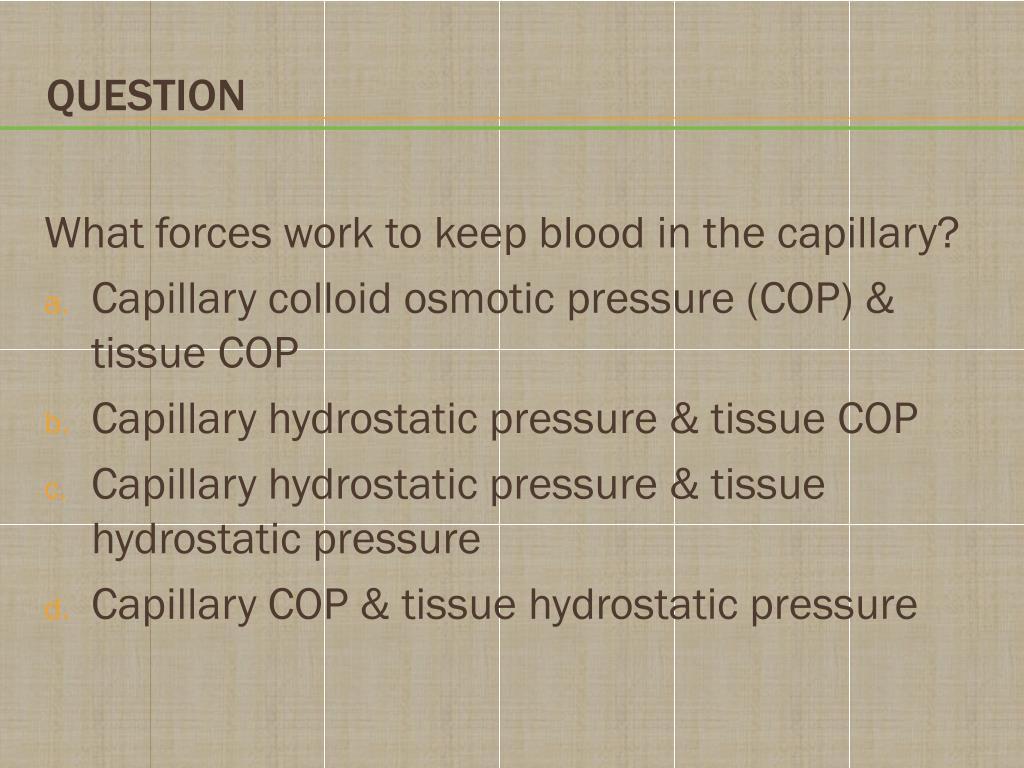 QUESTION

What forces work to keep blood in the capillary?

a. Capillary colloid osmotic pressure (COP) & tissue COP
b. Capillary hydrostatic pressure & tissue COP
c. Capillary hydrostatic pressure & tissue hydrostatic pressure
d. Capillary COP & tissue hydrostatic pressure